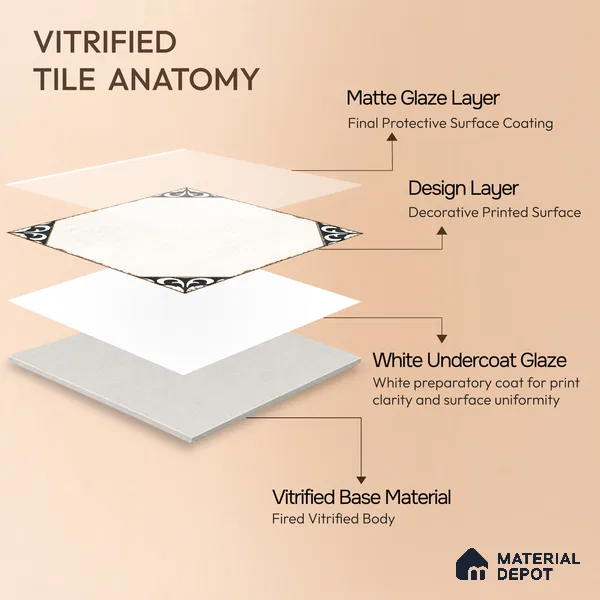 VITRIFIED
TILE ANATOMY

Matte Glaze Layer
Final Protective Surface Coating

Design Layer
Decorative Printed Surface

White Undercoat Glaze
White preparatory coat for print clarity and surface uniformity

Vitrified Base Material
Fired Vitrified Body

MATERIAL
DEPOT